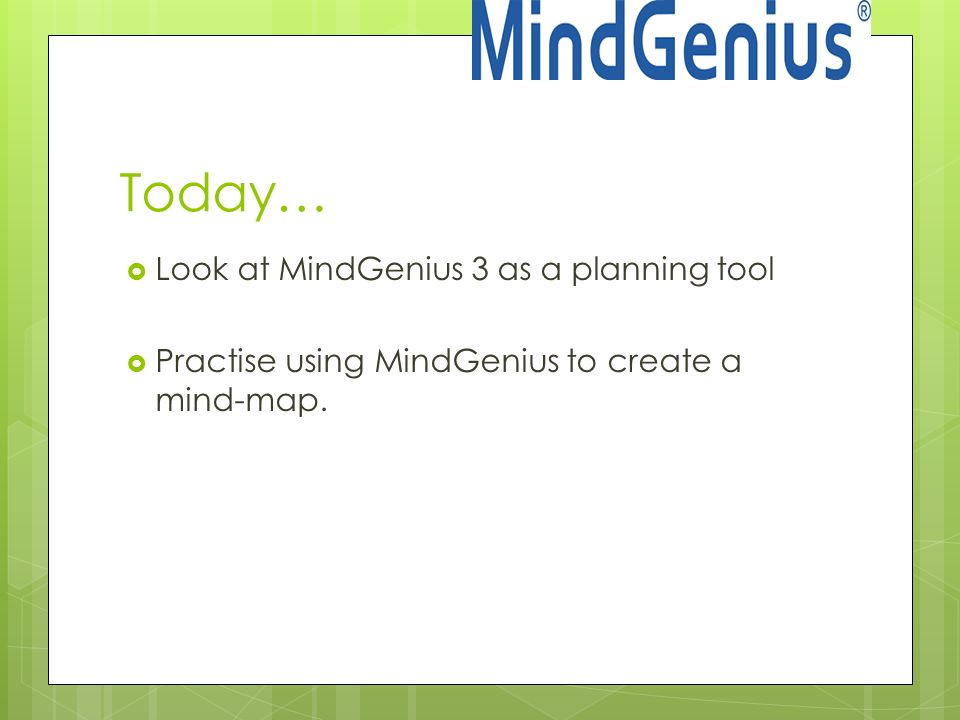 MindGenius®

Today…

Look at MindGenius 3 as a planning tool

Practise using MindGenius to create a mind-map.